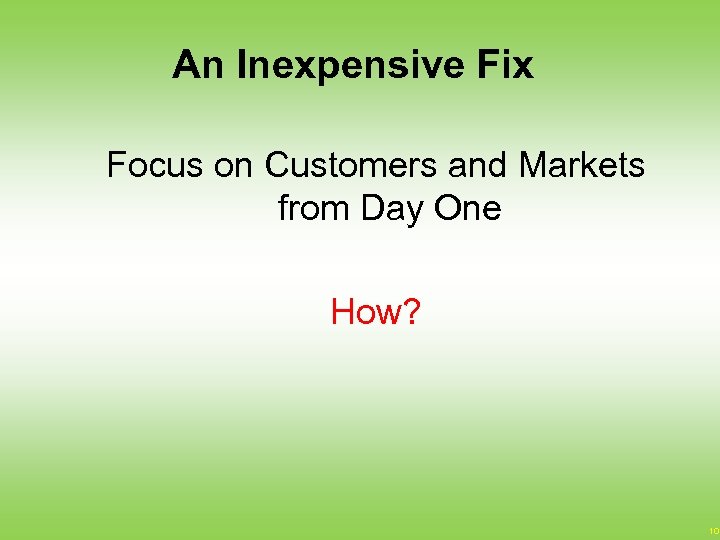 An Inexpensive Fix

Focus on Customers and Markets from Day One

How?

10